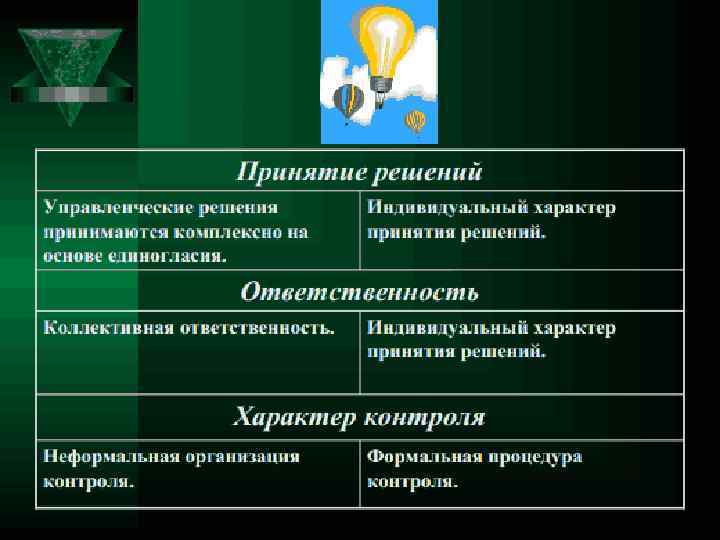 | Принятие решений | |
|---|---|
| Управленческие решения принимаются комплексно на основе единогласия. | Индивидуальный характер принятия решений. |
| Ответственность | |
| Коллективная ответственность. | Индивидуальный характер принятия решений. |
| Характер контроля | |
| Неформальная организация контроля. | Формальная процедура контроля. |